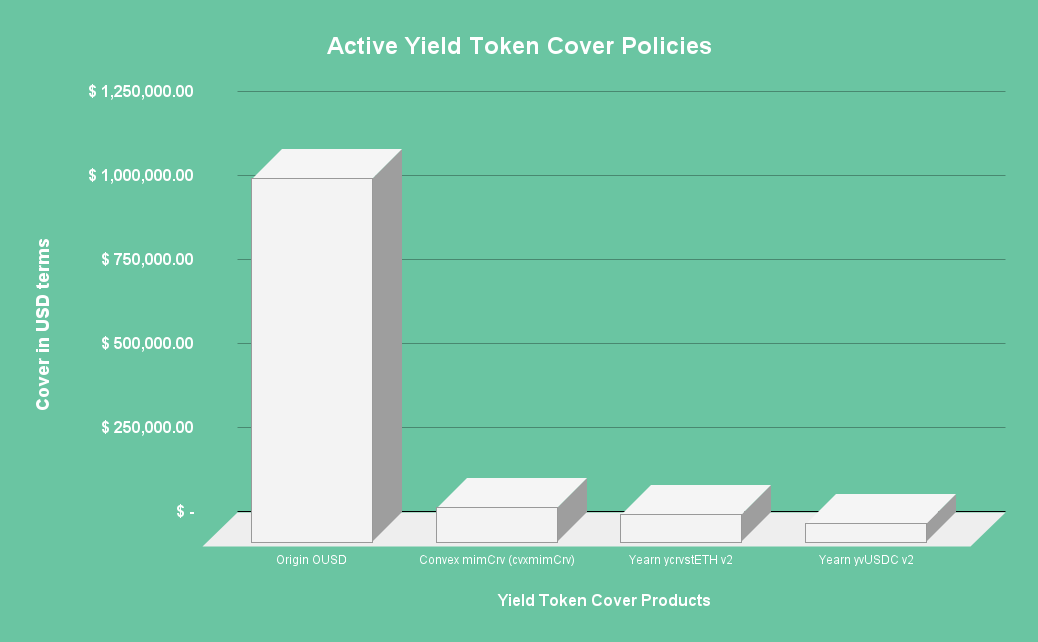 Active Yield Token Cover Policies

Cover in USD terms

$ 1,250,000.00
$ 1,000,000.00
$ 750,000.00
$ 500,000.00
$ 250,000.00
$ -

Origin OUSD
Convex mimCrv (cvxmimCrv)
Yearn ycrvstETH v2
Yearn yvUSDC v2

Yield Token Cover Products